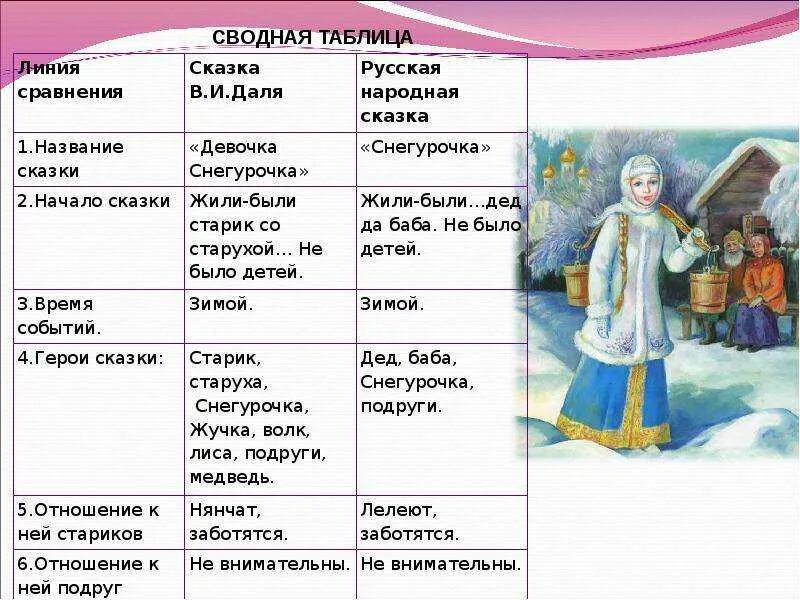 СВОДНАЯ ТАБЛИЦА

| Линия сравнения | Сказка В.И.Даля | Русская народная сказка |
|---|---|---|
| 1.Название сказки | «Девочка Снегурочка» | «Снегурочка» |
| 2.Начало сказки | Жили-были старик со старухой… Не было детей. | Жили-были…дед да баба. Не было детей. |
| 3.Время событий. | Зимой. | Зимой. |
| 4.Герои сказки: | Старик, старуха, Снегурочка, Жучка, волк, лиса, подруги, медведь. | Дед, баба, Снегурочка, подруги. |
| 5.Отношение к ней стариков | Нянчат, заботятся. | Лелеют, заботятся. |
| 6.Отношение к ней подруг | Не внимательны. | Не внимательны. |